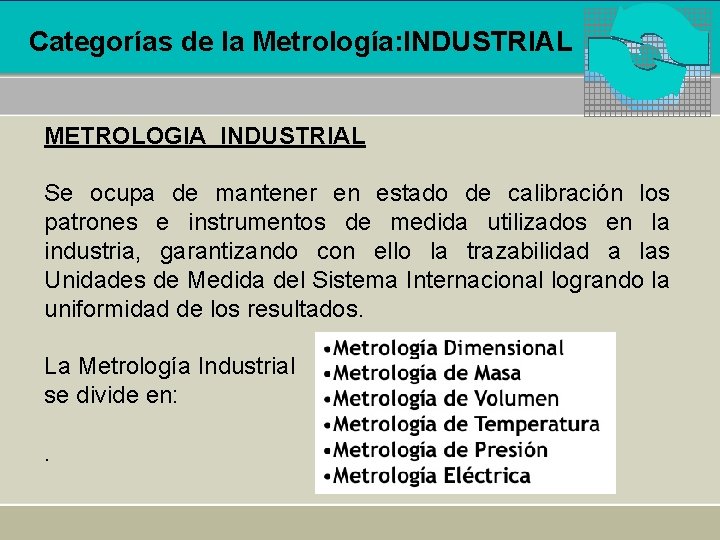 Categorías de la Metrología:INDUSTRIAL

METROLOGIA INDUSTRIAL

Se ocupa de mantener en estado de calibración los patrones e instrumentos de medida utilizados en la industria, garantizando con ello la trazabilidad a las Unidades de Medida del Sistema Internacional logrando la uniformidad de los resultados.

La Metrología Industrial se divide en:

.

•Metrología Dimensional
•Metrología de Masa
•Metrología de Volumen
•Metrología de Temperatura
•Metrología de Presión
•Metrología Eléctrica